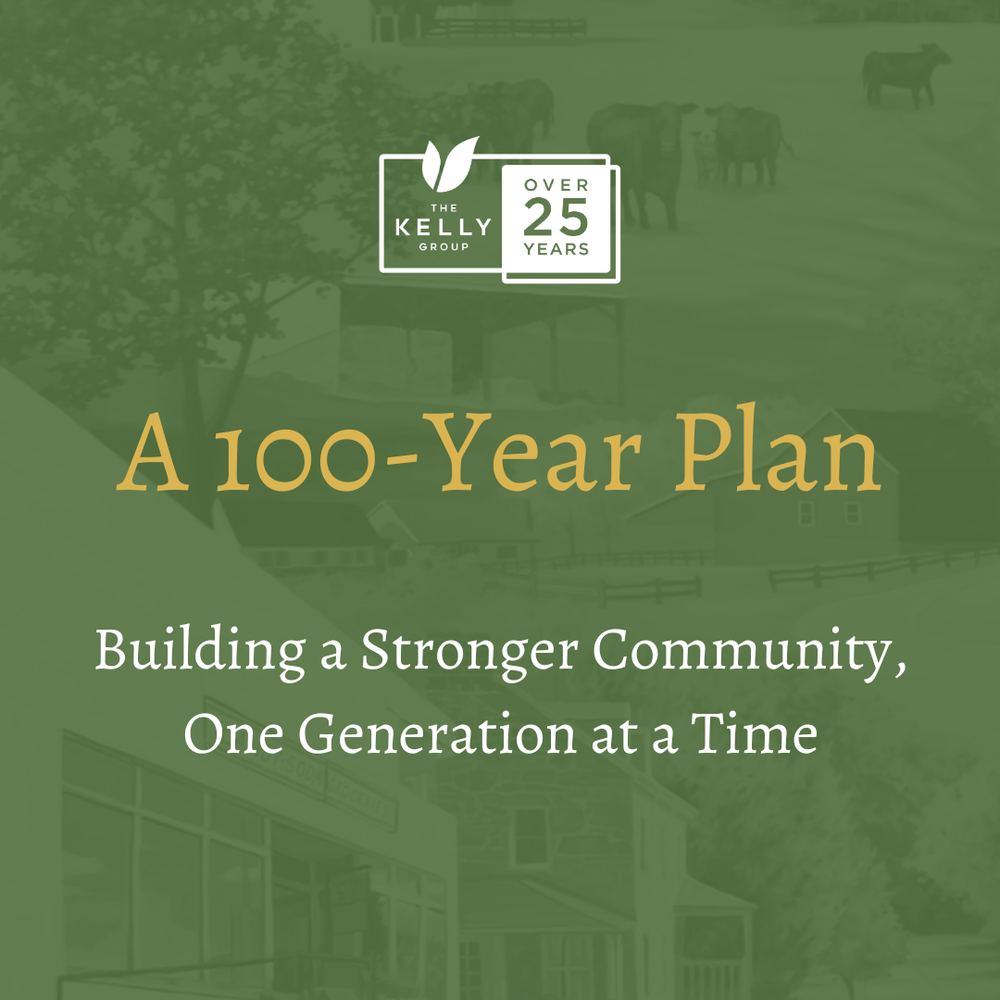 THE
KELLY
GROUP

OVER
25
YEARS

A 100-Year Plan

Building a Stronger Community, One Generation at a Time